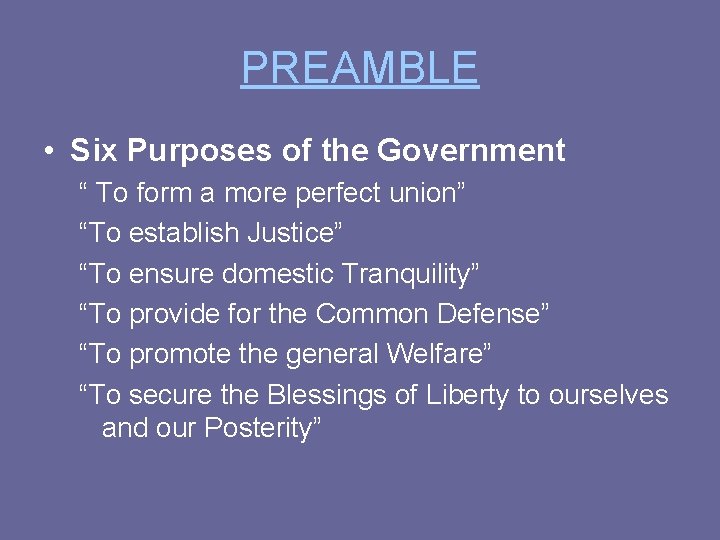 PREAMBLE

• Six Purposes of the Government

“ To form a more perfect union”

“To establish Justice”

“To ensure domestic Tranquility”

“To provide for the Common Defense”

“To promote the general Welfare”

“To secure the Blessings of Liberty to ourselves and our Posterity”